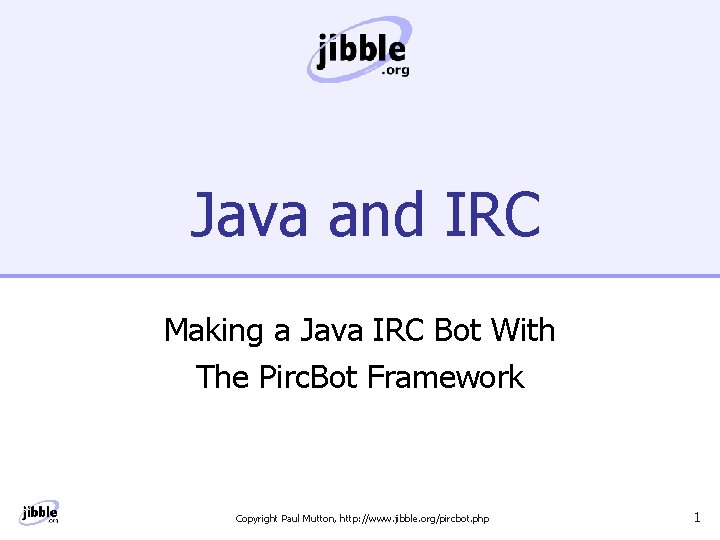 jibble
.org

Java and IRC

Making a Java IRC Bot With
The PircBot Framework

jibble
.org

Copyright Paul Mutton, http://www.jibble.org/pircbot.php

1